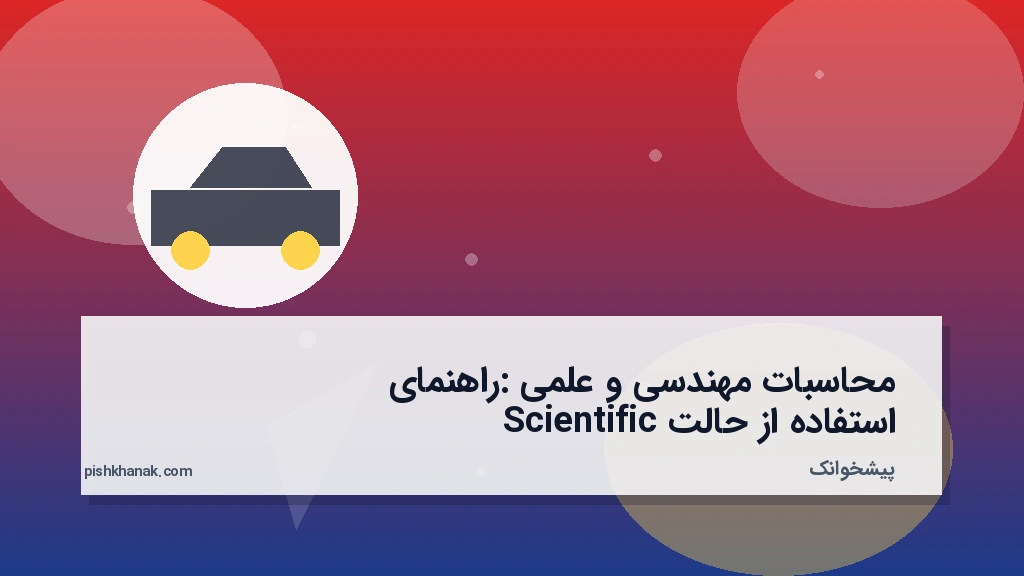 محاسبات مهندسی و علمی :راهنمای استفاده از حالت Scientific

پیشخوانک

pishkhanak.com